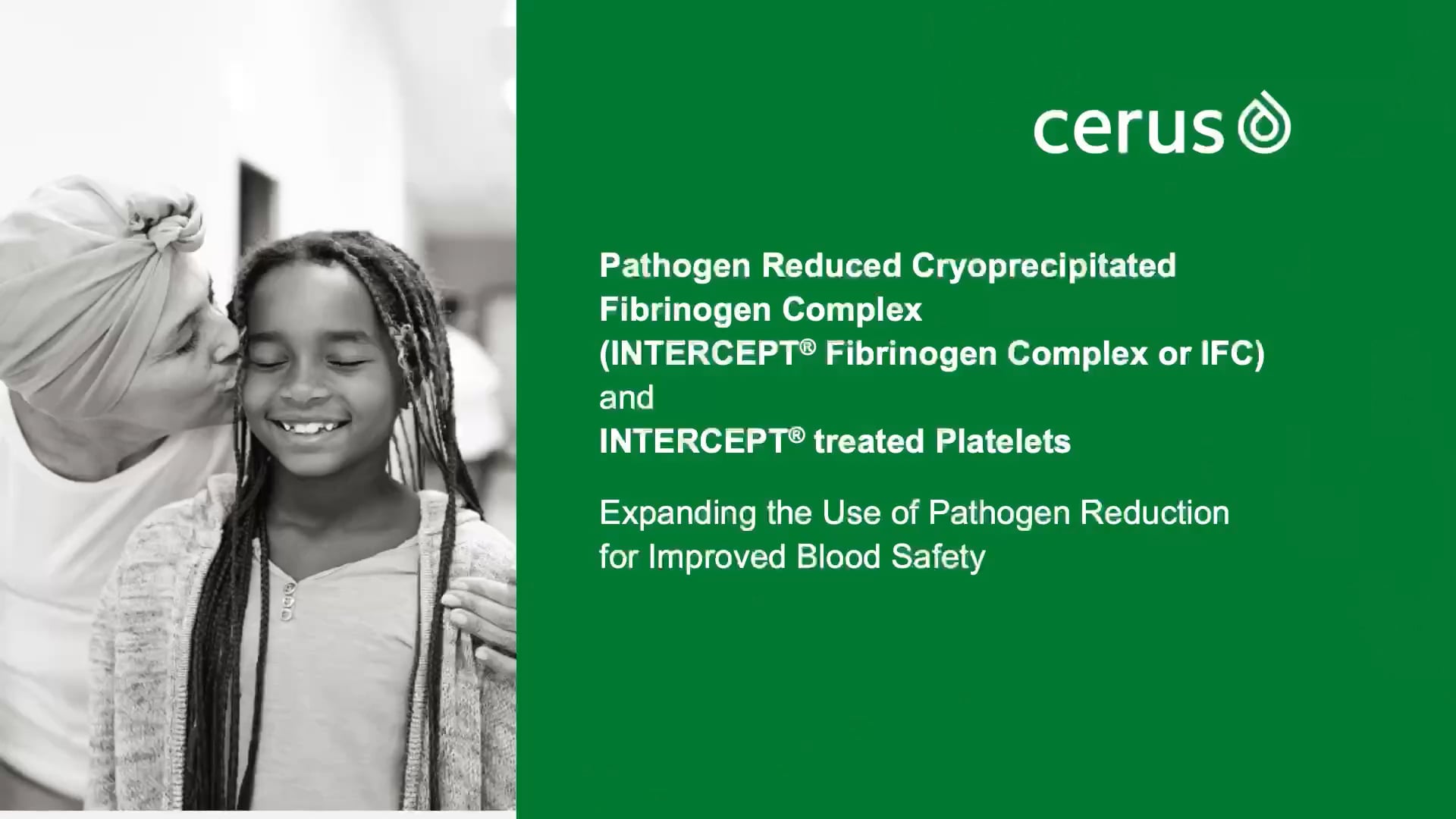 cerus

Pathogen Reduced Cryoprecipitated Fibrinogen Complex (INTERCEPT® Fibrinogen Complex or IFC) and INTERCEPT® treated Platelets

Expanding the Use of Pathogen Reduction for Improved Blood Safety